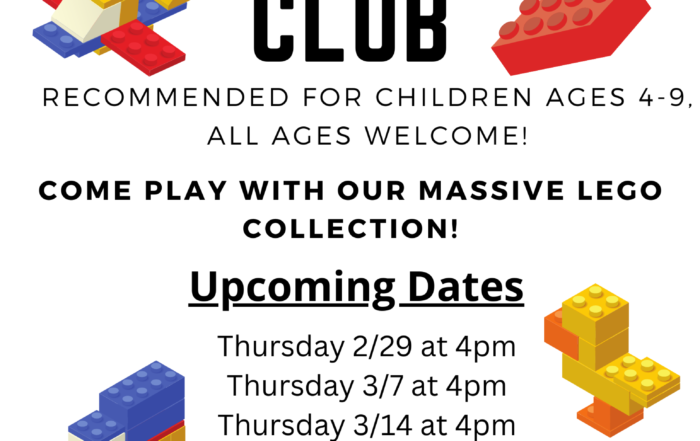 CLUB

RECOMMENDED FOR CHILDREN AGES 4-9, ALL AGES WELCOME!

COME PLAY WITH OUR MASSIVE LEGO COLLECTION!

Upcoming Dates

Thursday 2/29 at 4pm
Thursday 3/7 at 4pm
Thursday 3/14 at 4pm